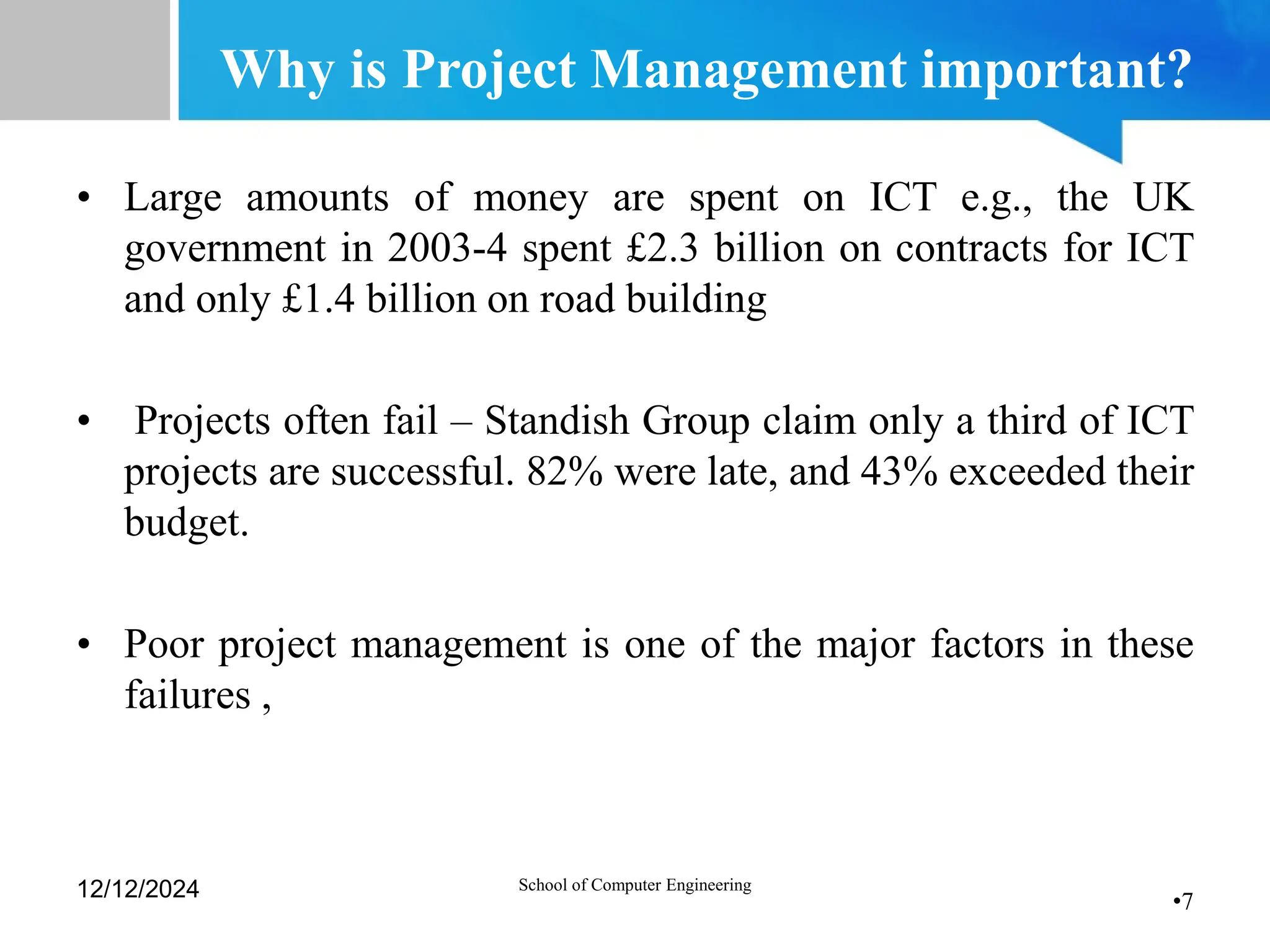 Why is Project Management important?

• Large amounts of money are spent on ICT e.g., the UK government in 2003-4 spent £2.3 billion on contracts for ICT and only £1.4 billion on road building

• Projects often fail – Standish Group claim only a third of ICT projects are successful. 82% were late, and 43% exceeded their budget.

• Poor project management is one of the major factors in these failures ,

12/12/2024

School of Computer Engineering

•7